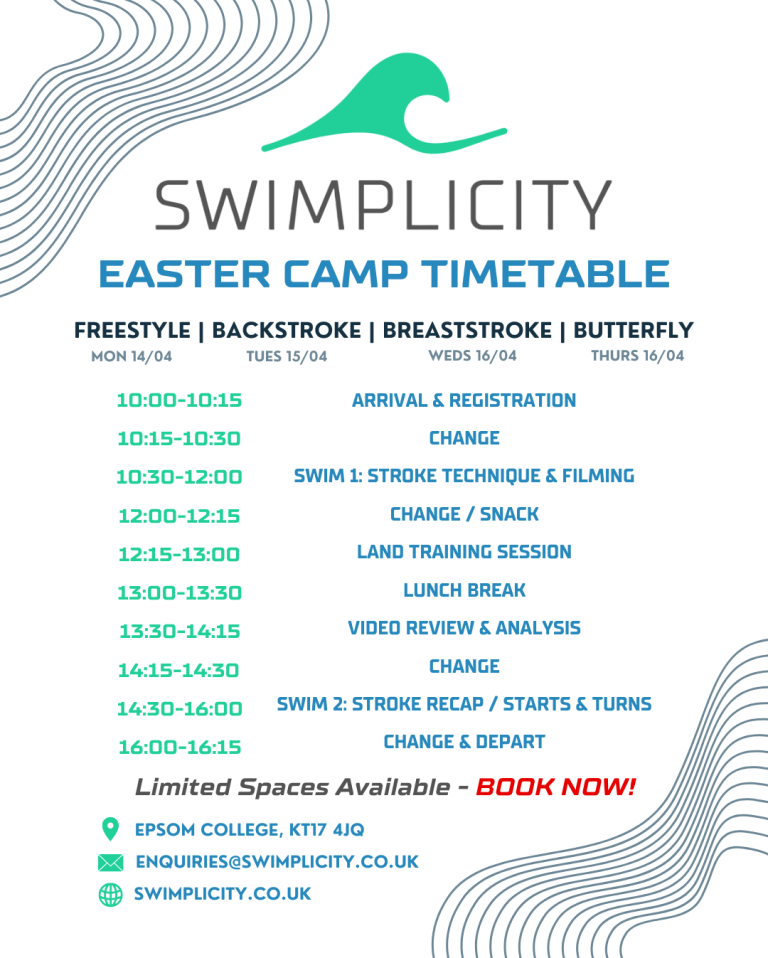 SWIMPLICITY

EASTER CAMP TIMETABLE

FREESTYLE | BACKSTROKE | BREASTSTROKE | BUTTERFLY

MON 14/04 TUES 15/04 WEDS 16/04 THURS 16/04

| | |
|---|---|
| 10:00-10:15 | ARRIVAL & REGISTRATION |
| 10:15-10:30 | CHANGE |
| 10:30-12:00 | SWIM 1: STROKE TECHNIQUE & FILMING |
| 12:00-12:15 | CHANGE / SNACK |
| 12:15-13:00 | LAND TRAINING SESSION |
| 13:00-13:30 | LUNCH BREAK |
| 13:30-14:15 | VIDEO REVIEW & ANALYSIS |
| 14:15-14:30 | CHANGE |
| 14:30-16:00 | SWIM 2: STROKE RECAP / STARTS & TURNS |
| 16:00-16:15 | CHANGE & DEPART |

Limited Spaces Available - BOOK NOW!

EPSOM COLLEGE, KT17 4JQ

ENQUIRIES@SWIMPLICITY.CO.UK

SWIMPLICITY.CO.UK